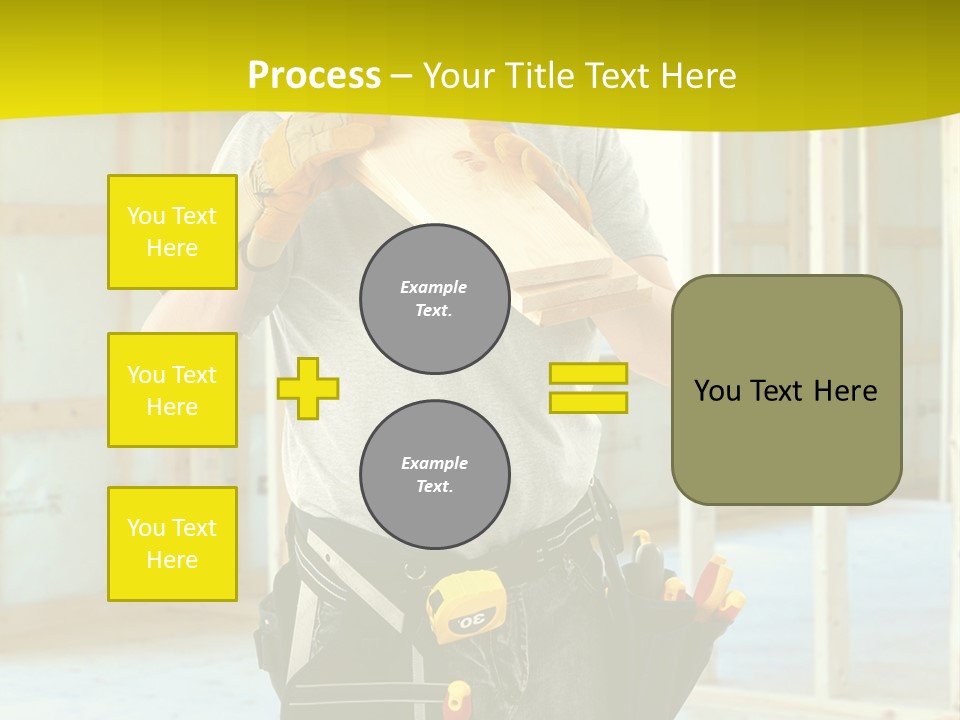 Process – Your Title Text Here

You Text Here

You Text Here

You Text Here

Example Text.

Example Text.

You Text Here

30